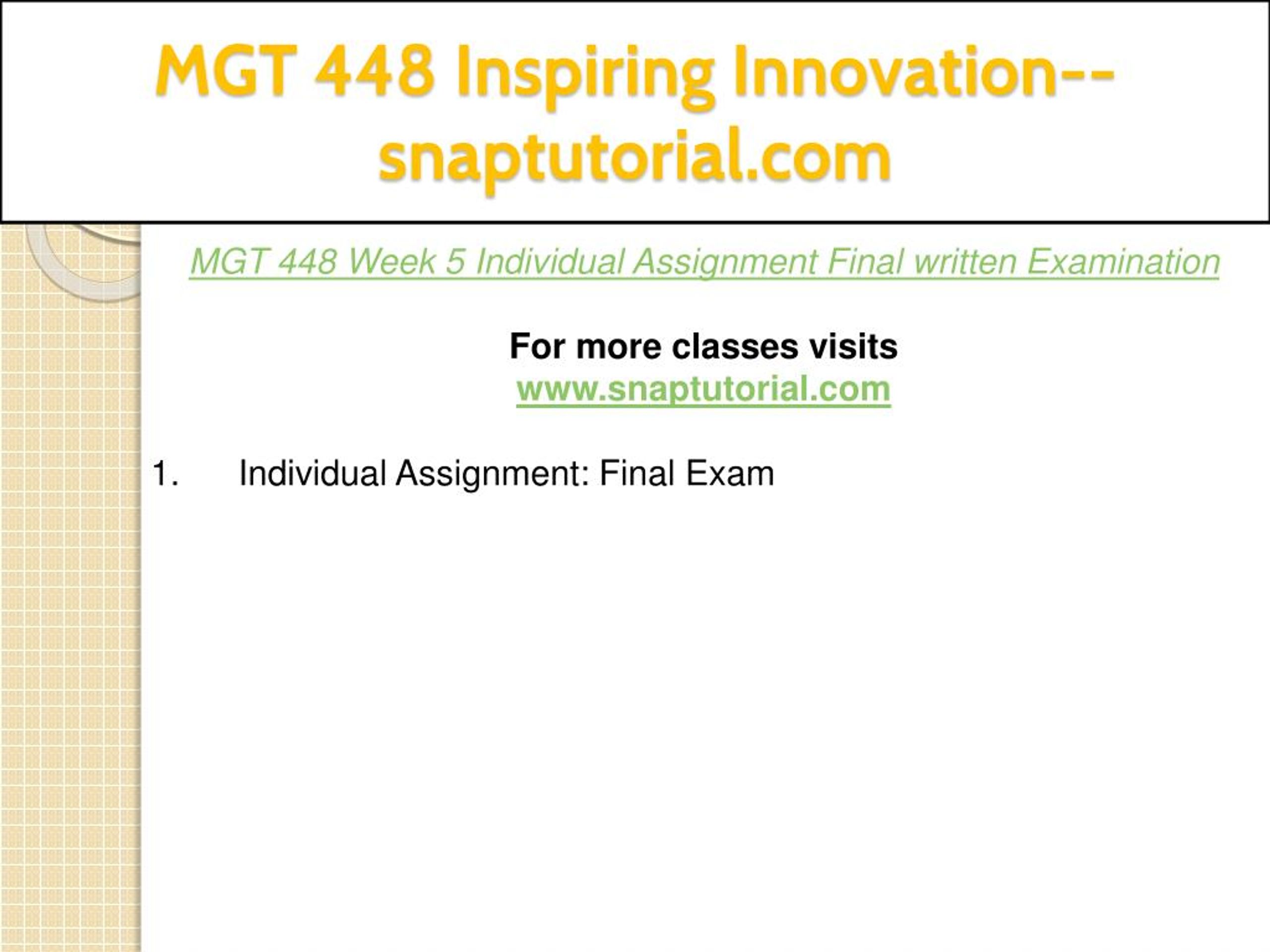 MGT 448 Inspiring Innovation--snaptutorial.com

MGT 448 Week 5 Individual Assignment Final written Examination

For more classes visits
www.snaptutorial.com

1. Individual Assignment: Final Exam